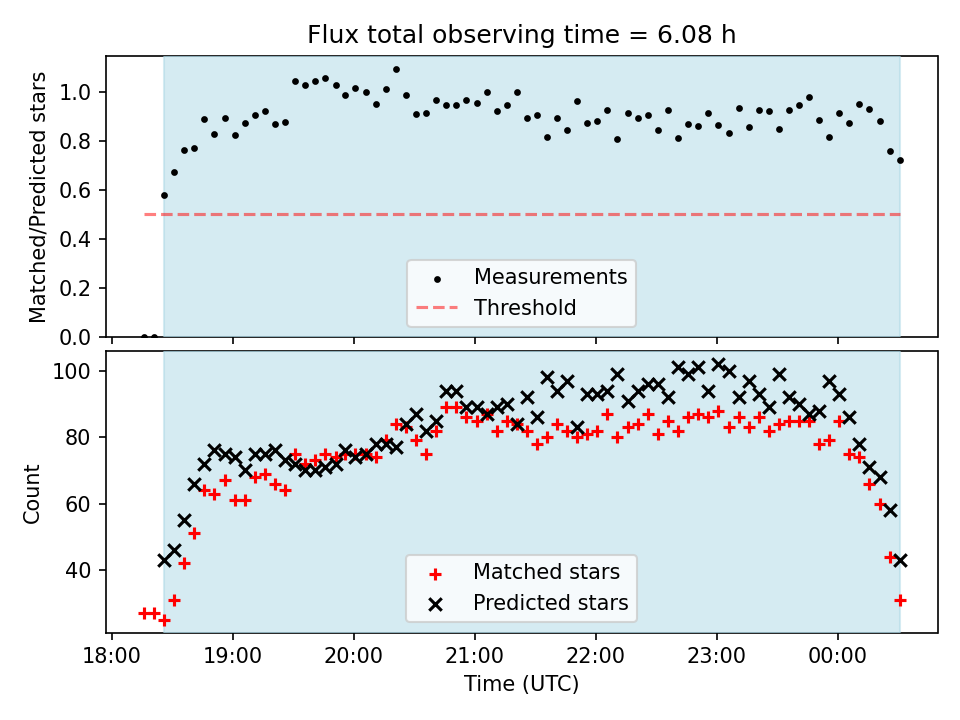 Flux total observing time = 6.08 h

Matched/Predicted stars

1.0
0.8
0.6
0.4
0.2
0.0

Measurements
Threshold

Count

100
80
60
40

Matched stars
Predicted stars

18:00
19:00
20:00
21:00
22:00
23:00
00:00

Time (UTC)